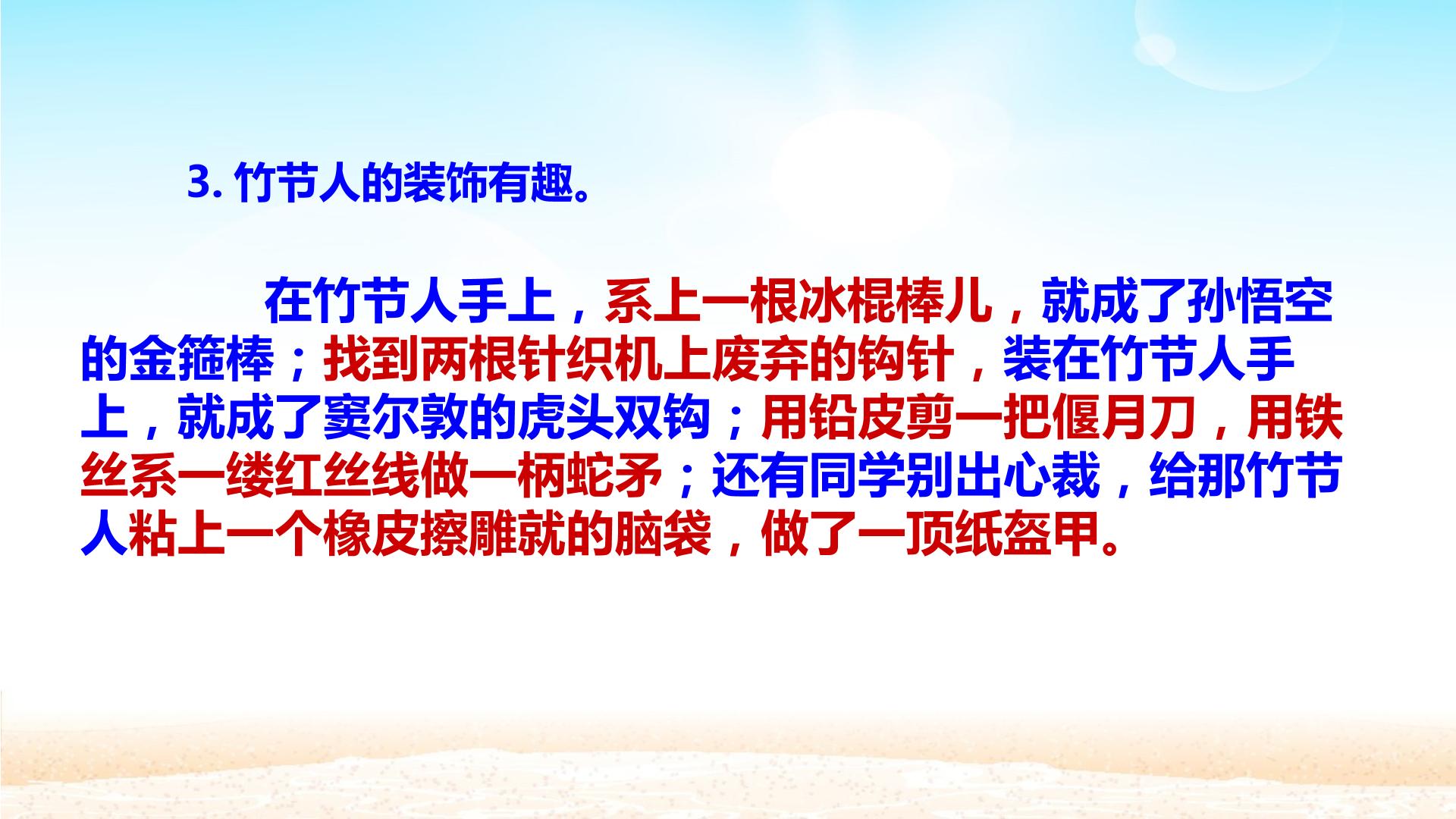 3.竹节人的装饰有趣。

在竹节人手上，系上一根冰棍棒儿，就成了孙悟空的金箍棒；找到两根针织机上废弃的钩针，装在竹节人手上，就成了窦尔敦的虎头双钩；用铅皮剪一把偃月刀，用铁丝系一缕红丝线做一柄蛇矛；还有同学别出心裁，给那竹节人粘上一个橡皮擦雕就的脑袋，做了一顶纸盔甲。